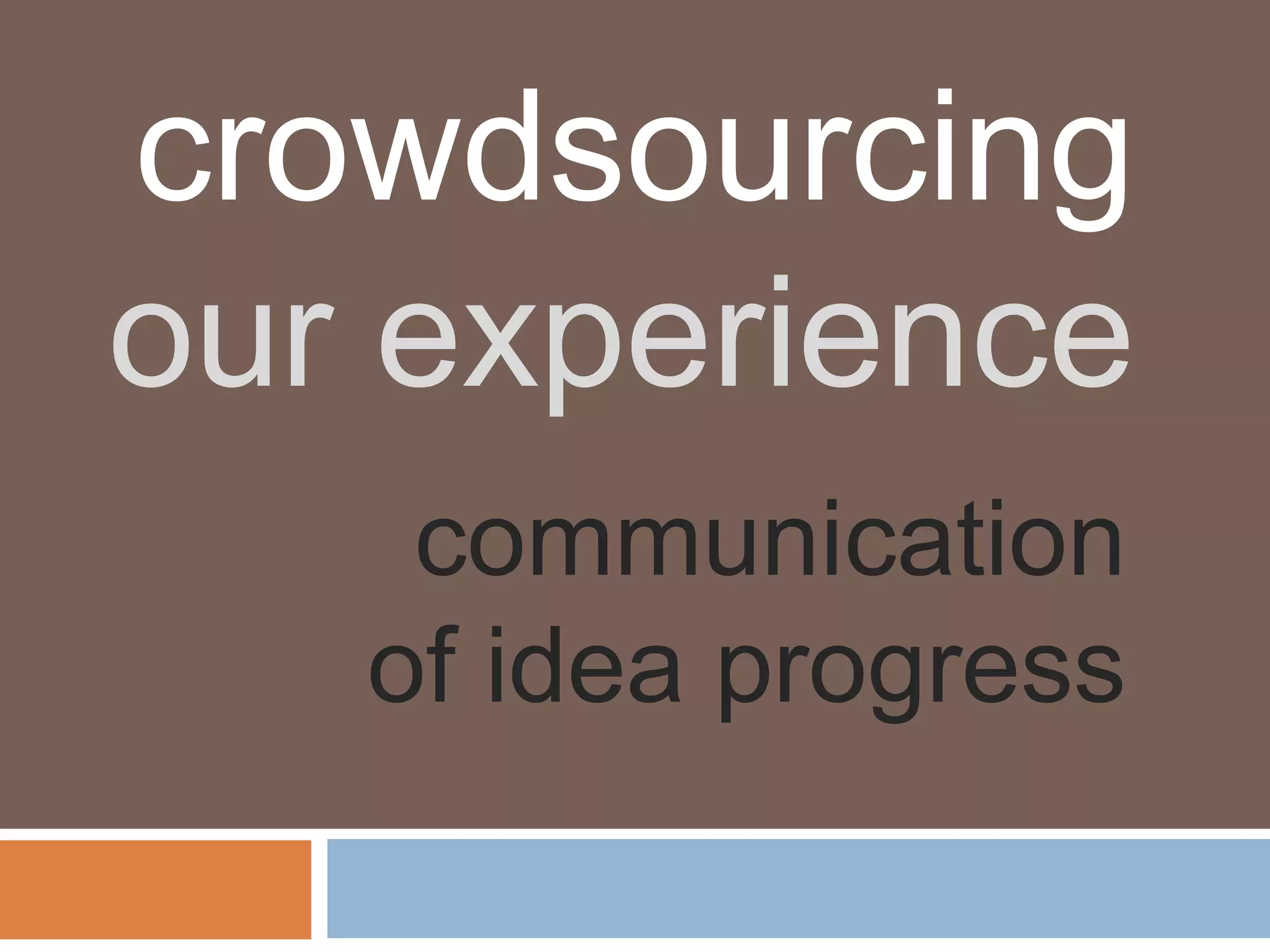 crowdsourcing
our experience

communication
of idea progress